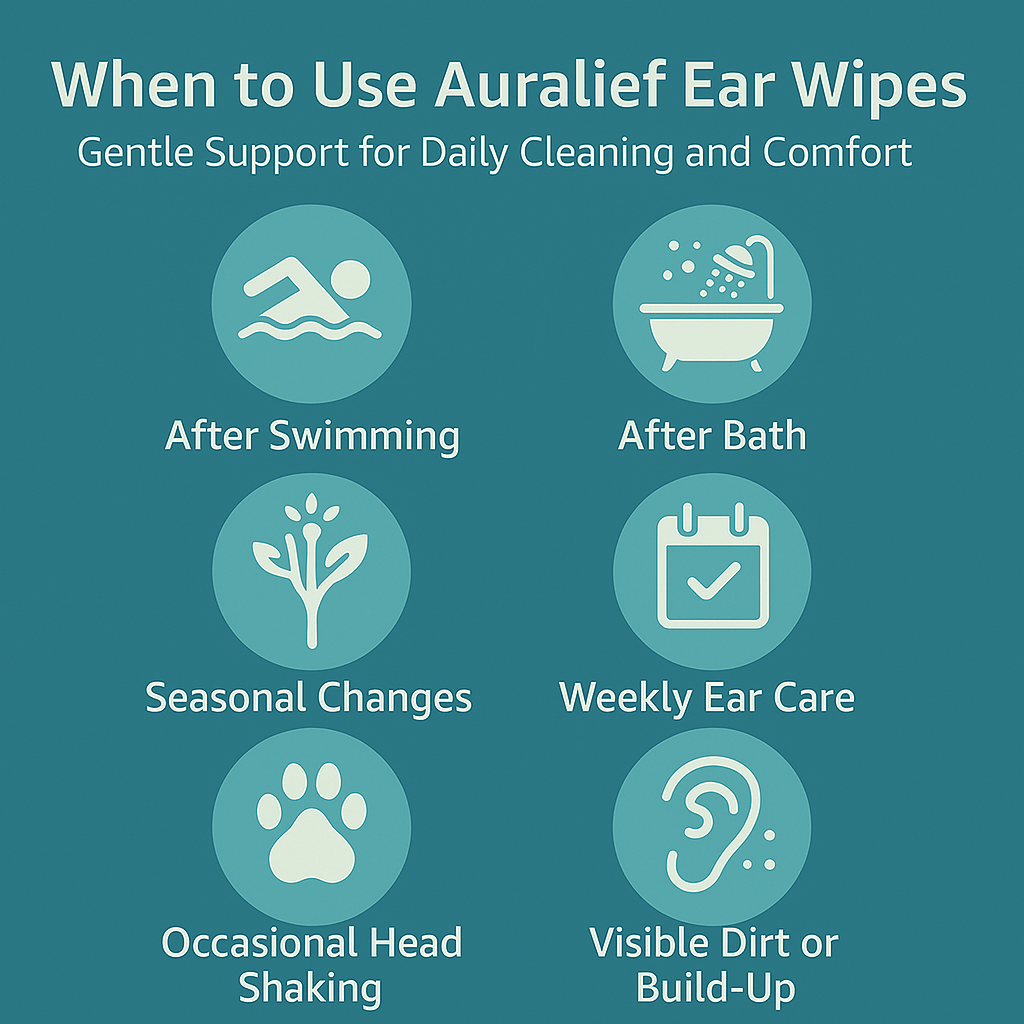 When to Use Auralief Ear Wipes

Gentle Support for Daily Cleaning and Comfort

After Swimming

After Bath

Seasonal Changes

Weekly Ear Care

Occasional Head Shaking

Visible Dirt or Build-Up